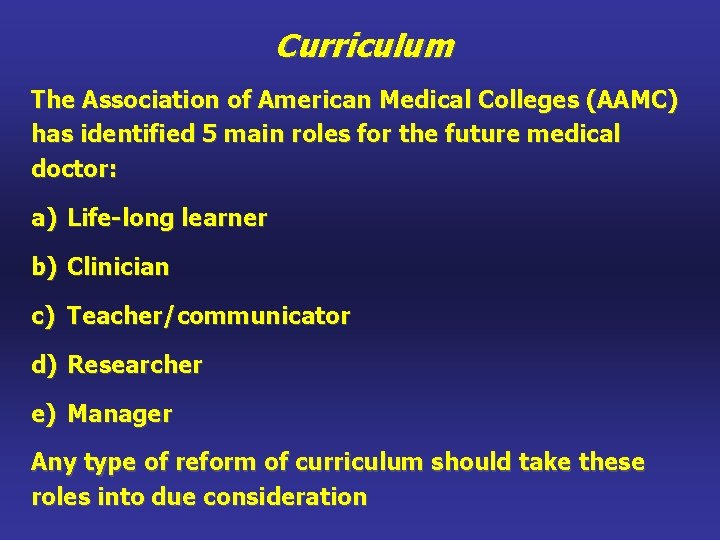 Curriculum

The Association of American Medical Colleges (AAMC) has identified 5 main roles for the future medical doctor:

a) Life-long learner

b) Clinician

c) Teacher/communicator

d) Researcher

e) Manager

Any type of reform of curriculum should take these roles into due consideration